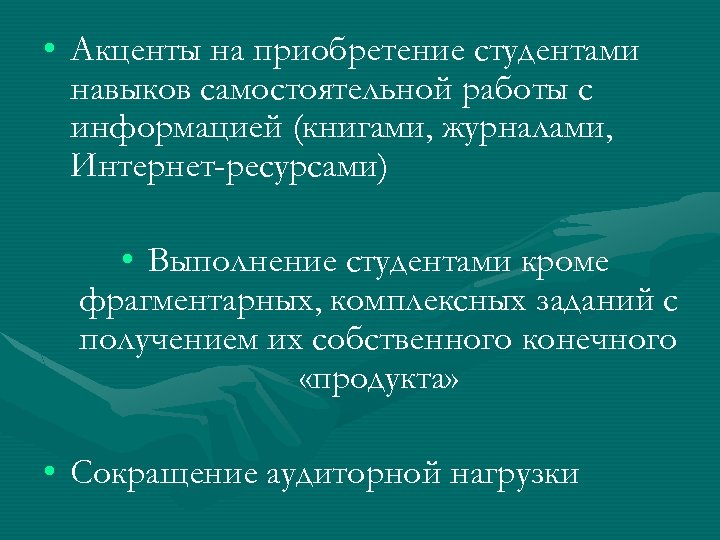 • Акценты на приобретение студентами навыков самостоятельной работы с информацией (книгами, журналами, Интернет-ресурсами)

• Выполнение студентами кроме фрагментарных, комплексных заданий с получением их собственного конечного «продукта»

• Сокращение аудиторной нагрузки